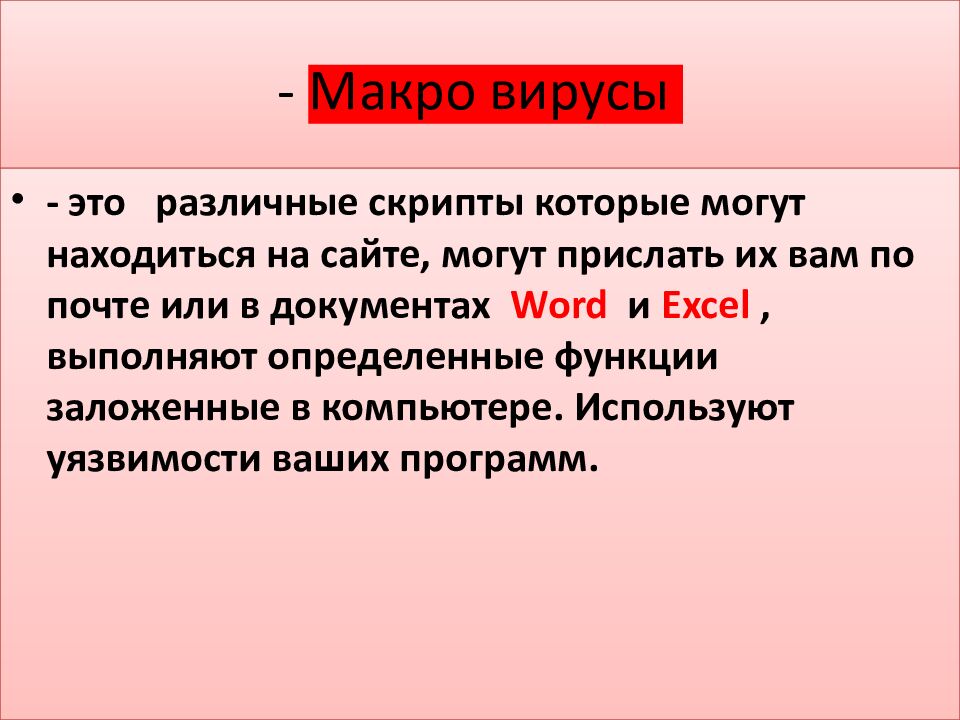 - Макро вирусы

• - это различные скрипты которые могут находиться на сайте, могут прислать их вам по почте или в документах Word и Excel , выполняют определенные функции заложенные в компьютере. Используют уязвимости ваших программ.